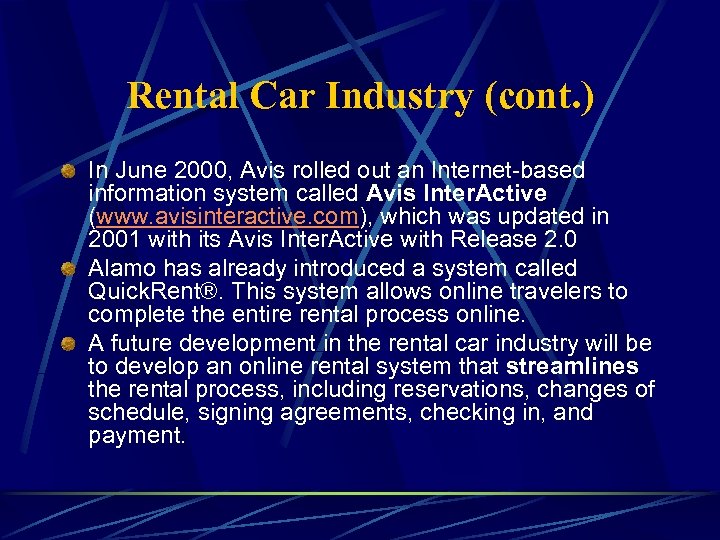 Rental Car Industry (cont.)

In June 2000, Avis rolled out an Internet-based information system called Avis InterActive (www.avisinteractive.com), which was updated in 2001 with its Avis InterActive with Release 2.0

Alamo has already introduced a system called QuickRent®. This system allows online travelers to complete the entire rental process online.

A future development in the rental car industry will be to develop an online rental system that streamlines the rental process, including reservations, changes of schedule, signing agreements, checking in, and payment.